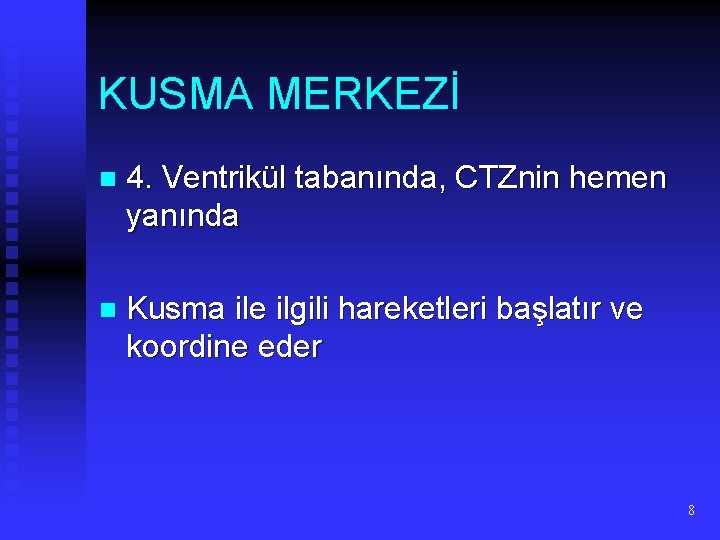 KUSMA MERKEZİ

4. Ventrikül tabanında, CTZnin hemen yanında

Kusma ile ilgili hareketleri başlatır ve koordine eder

8